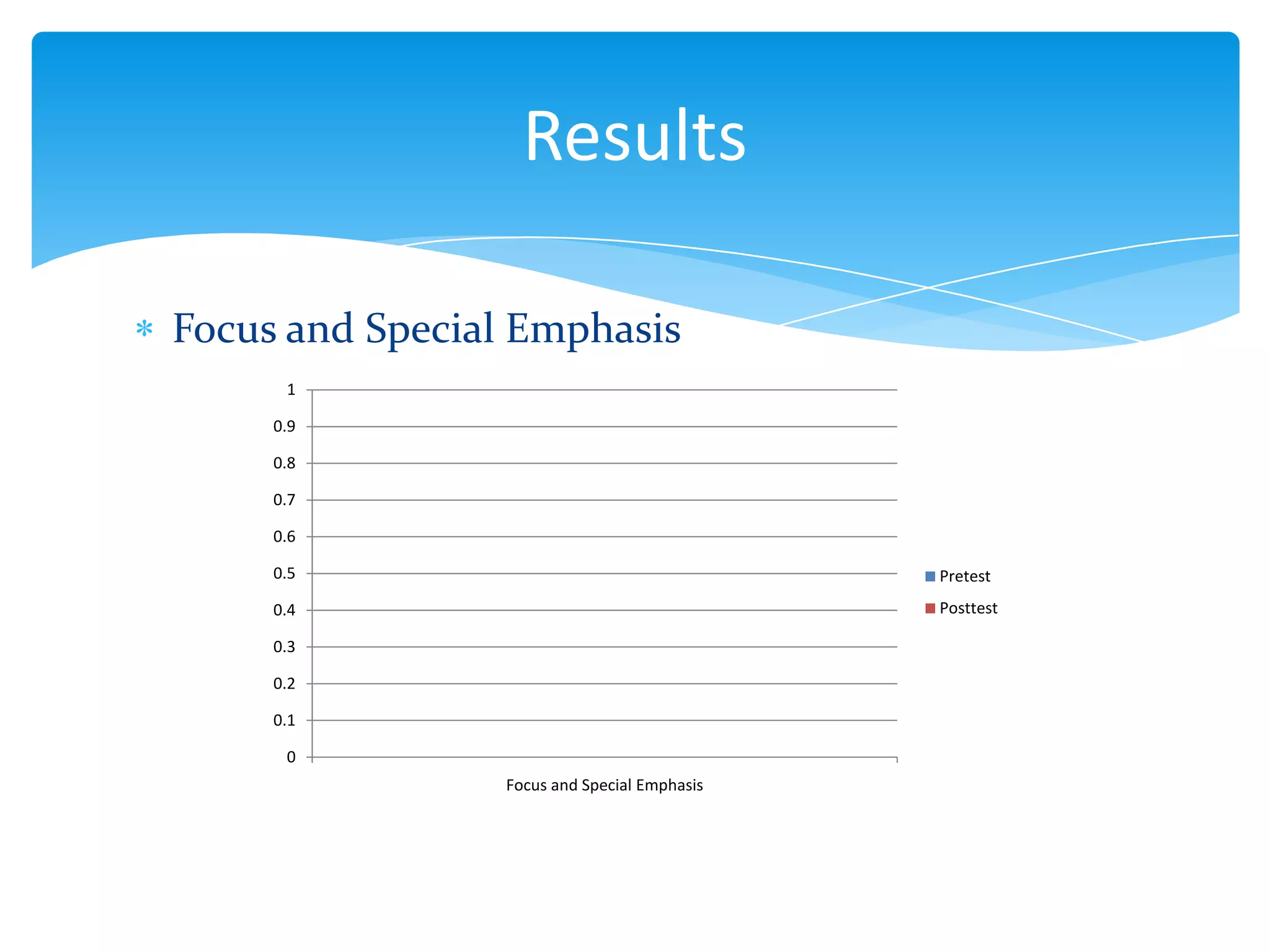 Results

* Focus and Special Emphasis

1
0.9
0.8
0.7
0.6
0.5
0.4
0.3
0.2
0.1
0

Focus and Special Emphasis

Pretest
Posttest